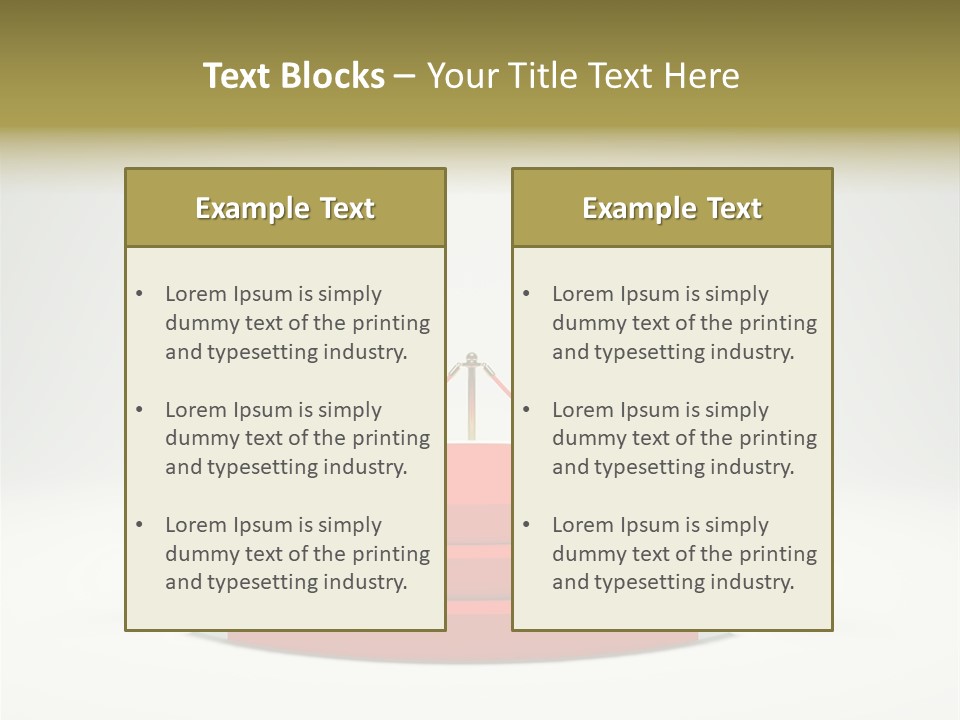 Text Blocks – Your Title Text Here

Example Text

• Lorem Ipsum is simply dummy text of the printing and typesetting industry.

• Lorem Ipsum is simply dummy text of the printing and typesetting industry.

• Lorem Ipsum is simply dummy text of the printing and typesetting industry.

Example Text

• Lorem Ipsum is simply dummy text of the printing and typesetting industry.

• Lorem Ipsum is simply dummy text of the printing and typesetting industry.

• Lorem Ipsum is simply dummy text of the printing and typesetting industry.